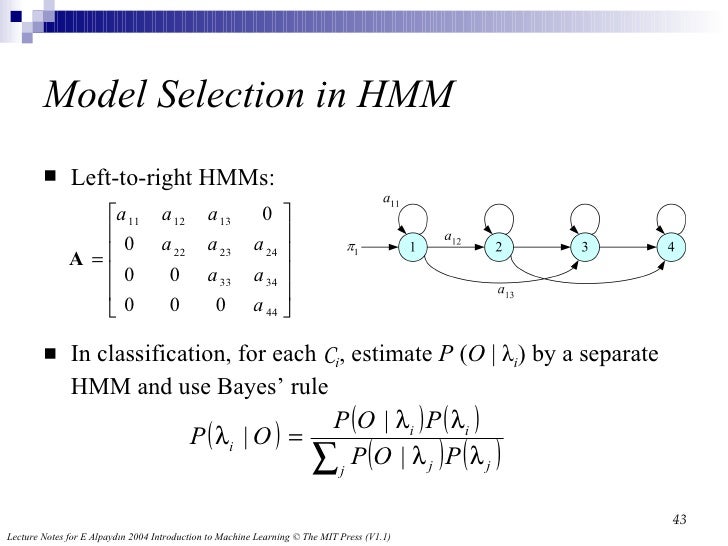 Model Selection in HMM

■ Left-to-right HMMs:

$\mathbf{A} = \begin{bmatrix} a_{11} & a_{12} & a_{13} & 0 \\ 0 & a_{22} & a_{23} & a_{24} \\ 0 & 0 & a_{33} & a_{34} \\ 0 & 0 & 0 & a_{44} \end{bmatrix}$

$a_{11}$
$\pi_1$
1
$a_{12}$
2
3
4
$a_{13}$

■ In classification, for each $C_i$, estimate $P(O \mid \lambda_i)$ by a separate HMM and use Bayes' rule

$P(\lambda_i \mid O) = \frac{P(O \mid \lambda_i)P(\lambda_i)}{\sum_j P(O \mid \lambda_j)P(\lambda_j)}$

43

Lecture Notes for E Alpaydın 2004 Introduction to Machine Learning © The MIT Press (V1.1)